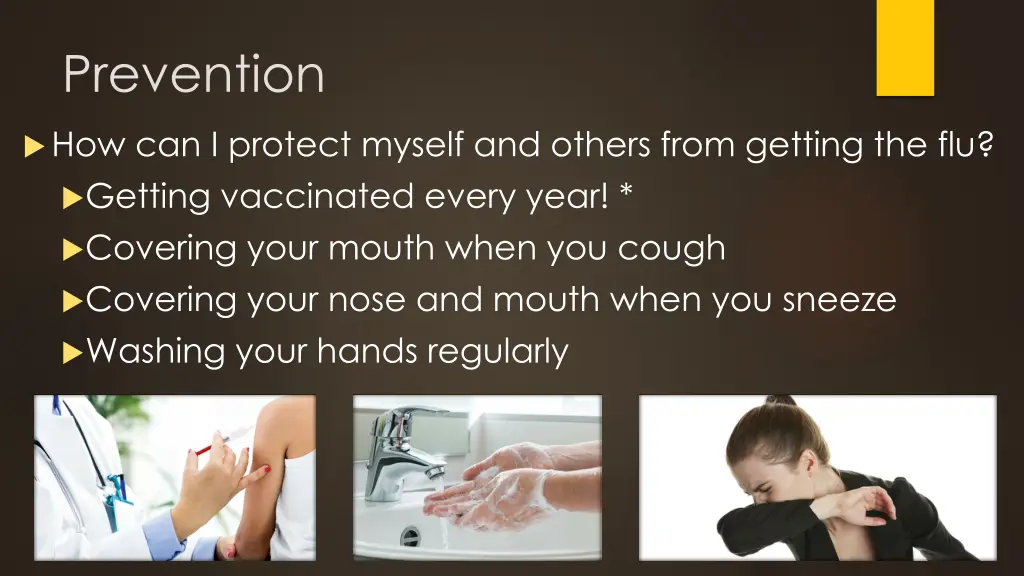 Prevention

How can I protect myself and others from getting the flu?

Getting vaccinated every year! *

Covering your mouth when you cough

Covering your nose and mouth when you sneeze

Washing your hands regularly